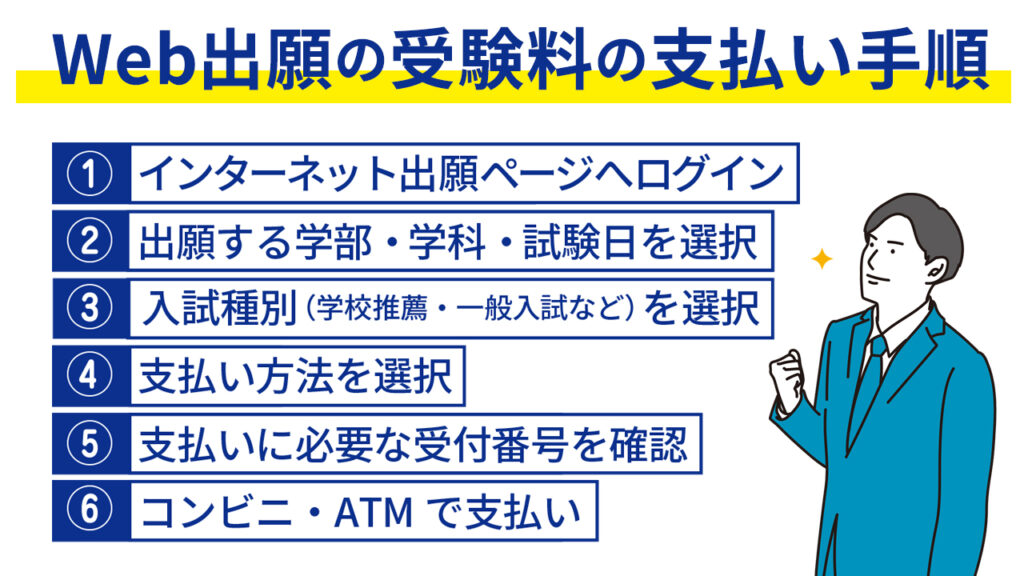 Web出願の受験料の支払い手順

① インターネット出願ページへログイン

② 出願する学部・学科・試験日を選択

③ 入試種別（学校推薦・一般入試など）を選択

④ 支払い方法を選択

⑤ 支払いに必要な受付番号を確認

⑥ コンビニ・ATM で支払い